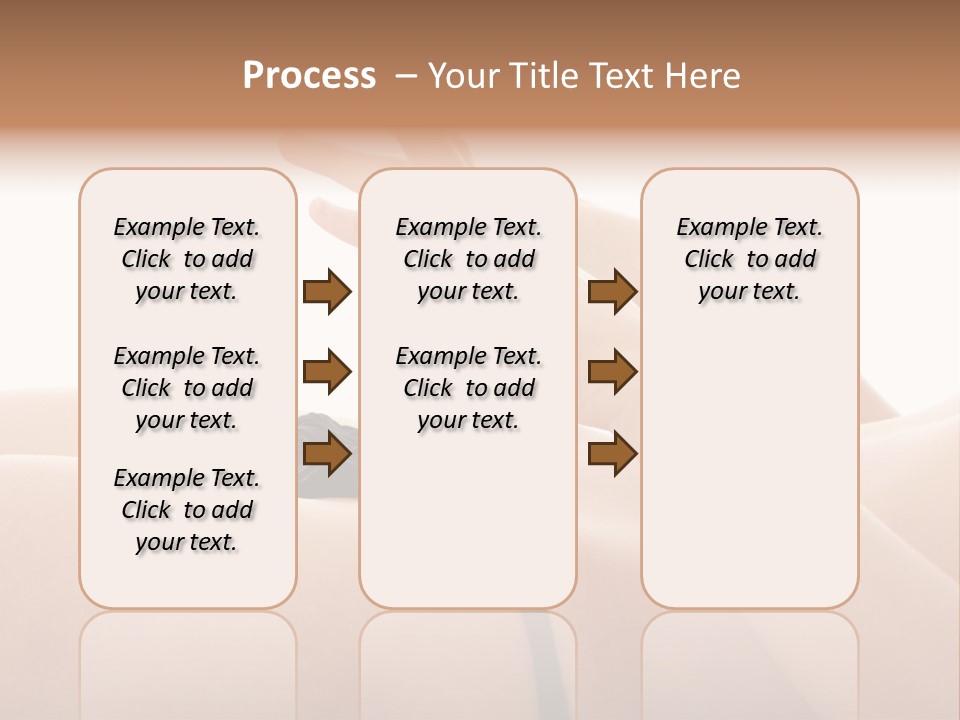 Process – Your Title Text Here

Example Text. Click to add your text.

Example Text. Click to add your text.

Example Text. Click to add your text.

Example Text. Click to add your text.

Example Text. Click to add your text.

Example Text. Click to add your text.